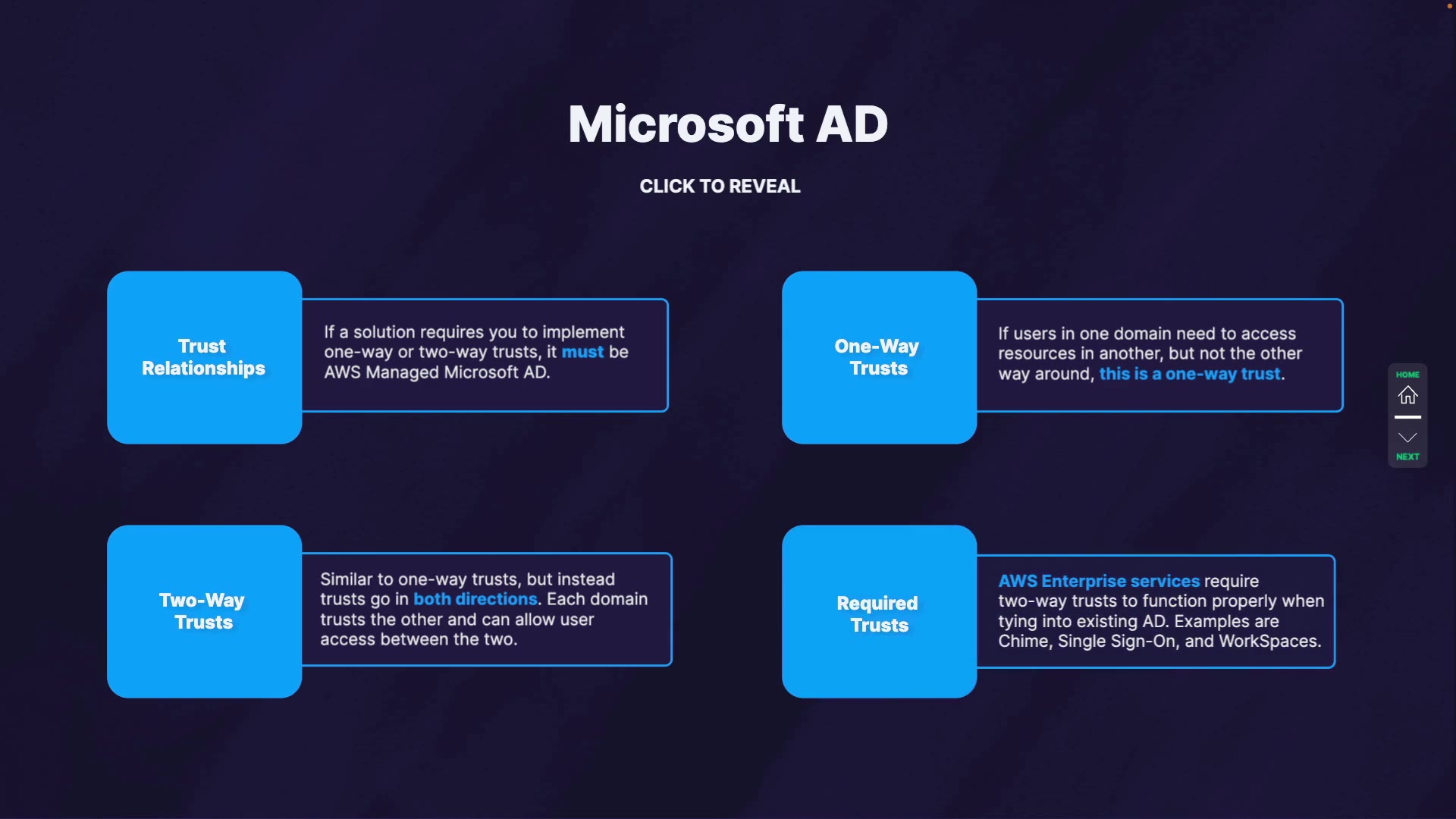 Microsoft AD

CLICK TO REVEAL

Trust Relationships

If a solution requires you to implement one-way or two-way trusts, it must be AWS Managed Microsoft AD.

One-Way Trusts

If users in one domain need to access resources in another, but not the other way around, this is a one-way trust.

Two-Way Trusts

Similar to one-way trusts, but instead trusts go in both directions. Each domain trusts the other and can allow user access between the two.

Required Trusts

AWS Enterprise services require two-way trusts to function properly when tying into existing AD. Examples are Chime, Single Sign-On, and WorkSpaces.

HOME

NEXT